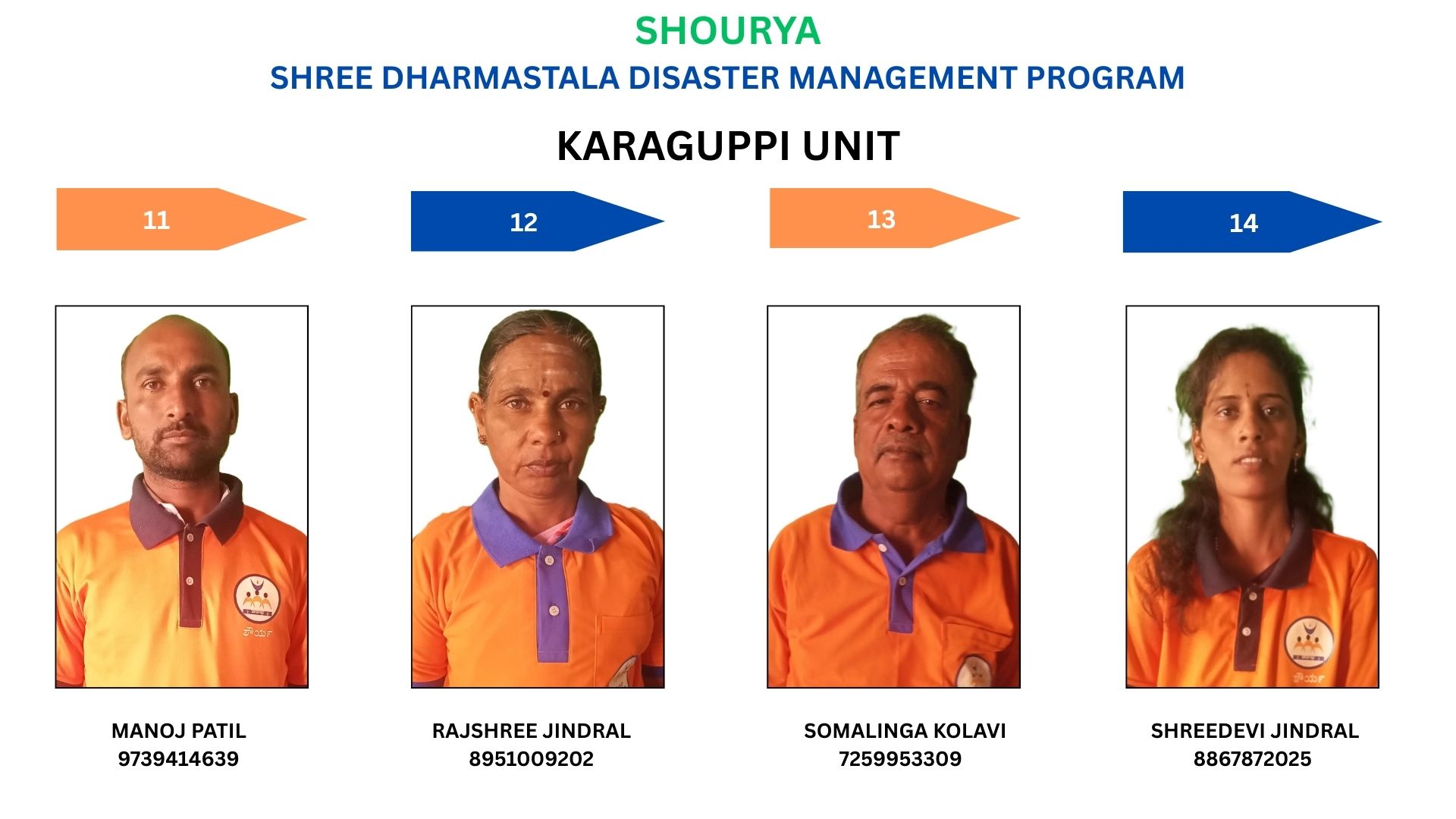 SHOURYA
SHREE DHARMASTALA DISASTER MANAGEMENT PROGRAM

KARAGUPPI UNIT

11

12

13

14

ಶೌರ್ಯ

ಶೌರ್ಯ

MANOJ PATIL
9739414639

RAJSHREE JINDRAL
8951009202

SOMALINGA KOLAVI
7259953309

SHREEDEVI JINDRAL
8867872025